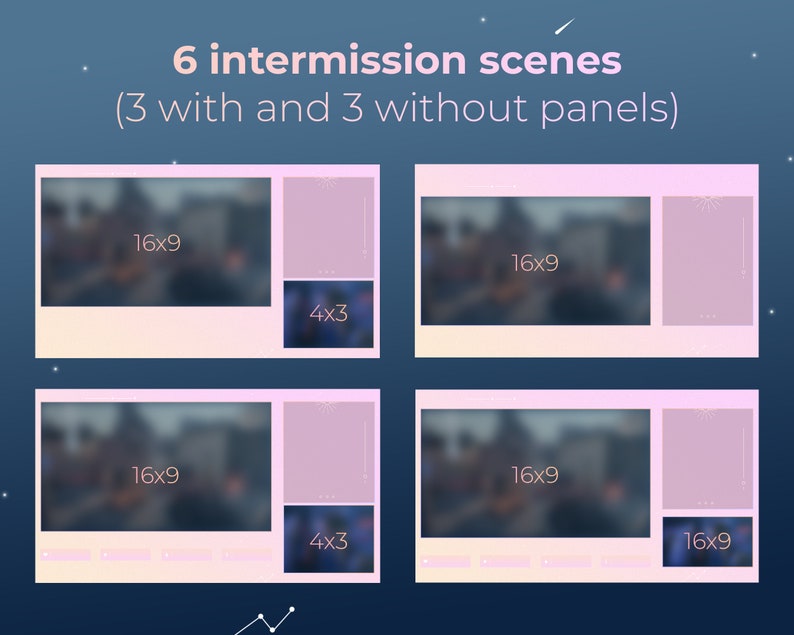 6 intermission scenes
(3 with and 3 without panels)

16x9

4x3

16x9

16x9

4x3

16x9

16x9